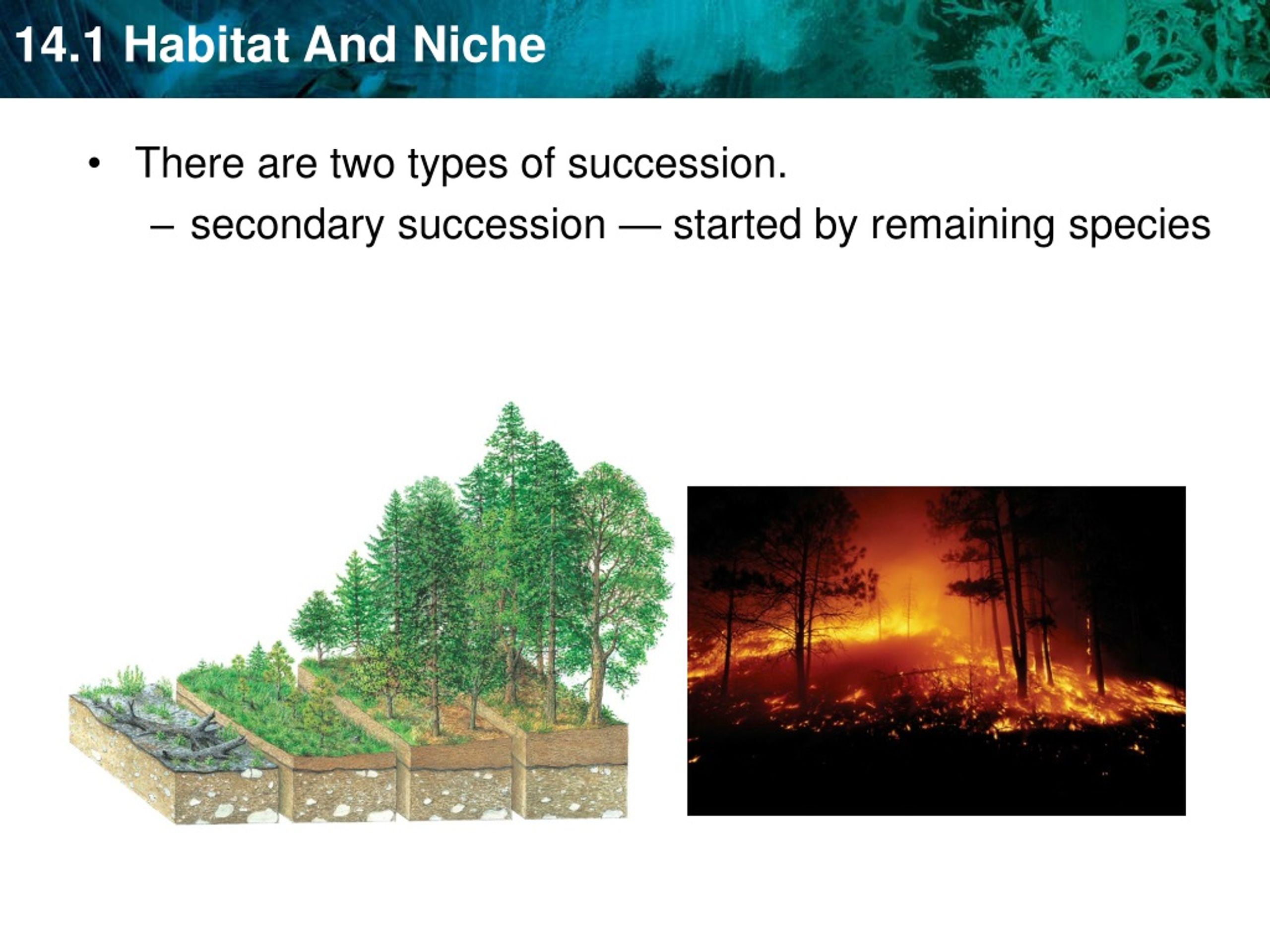 14.1 Habitat And Niche

• There are two types of succession.

– secondary succession — started by remaining species